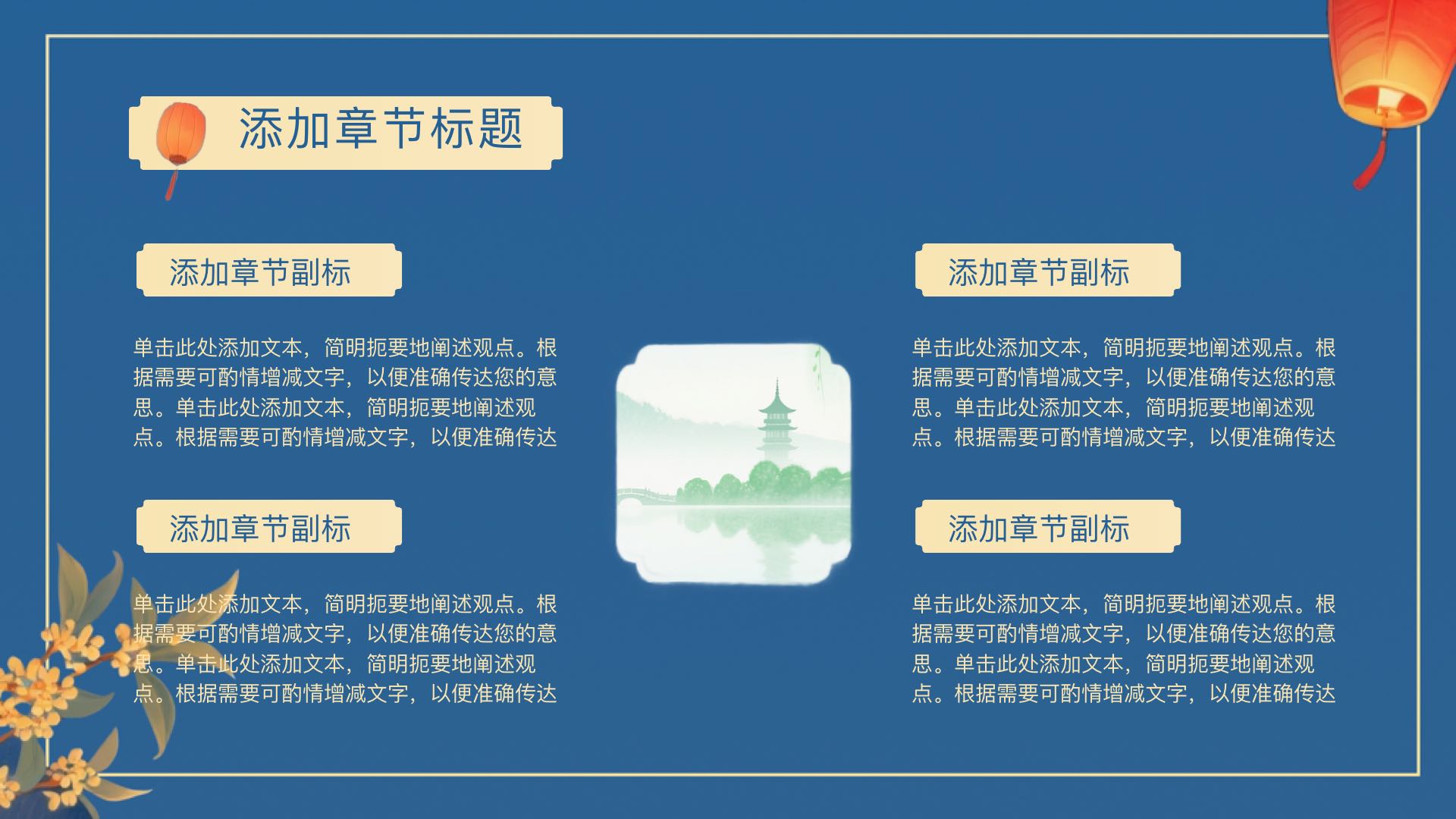 添加章节标题

添加章节副标

单击此处添加文本，简明扼要地阐述观点。根据需要可酌情增减文字，以便准确传达您的意思。单击此处添加文本，简明扼要地阐述观点。根据需要可酌情增减文字，以便准确传达

添加章节副标

单击此处添加文本，简明扼要地阐述观点。根据需要可酌情增减文字，以便准确传达您的意思。单击此处添加文本，简明扼要地阐述观点。根据需要可酌情增减文字，以便准确传达

添加章节副标

单击此处添加文本，简明扼要地阐述观点。根据需要可酌情增减文字，以便准确传达您的意思。单击此处添加文本，简明扼要地阐述观点。根据需要可酌情增减文字，以便准确传达

添加章节副标

单击此处添加文本，简明扼要地阐述观点。根据需要可酌情增减文字，以便准确传达您的意思。单击此处添加文本，简明扼要地阐述观点。根据需要可酌情增减文字，以便准确传达